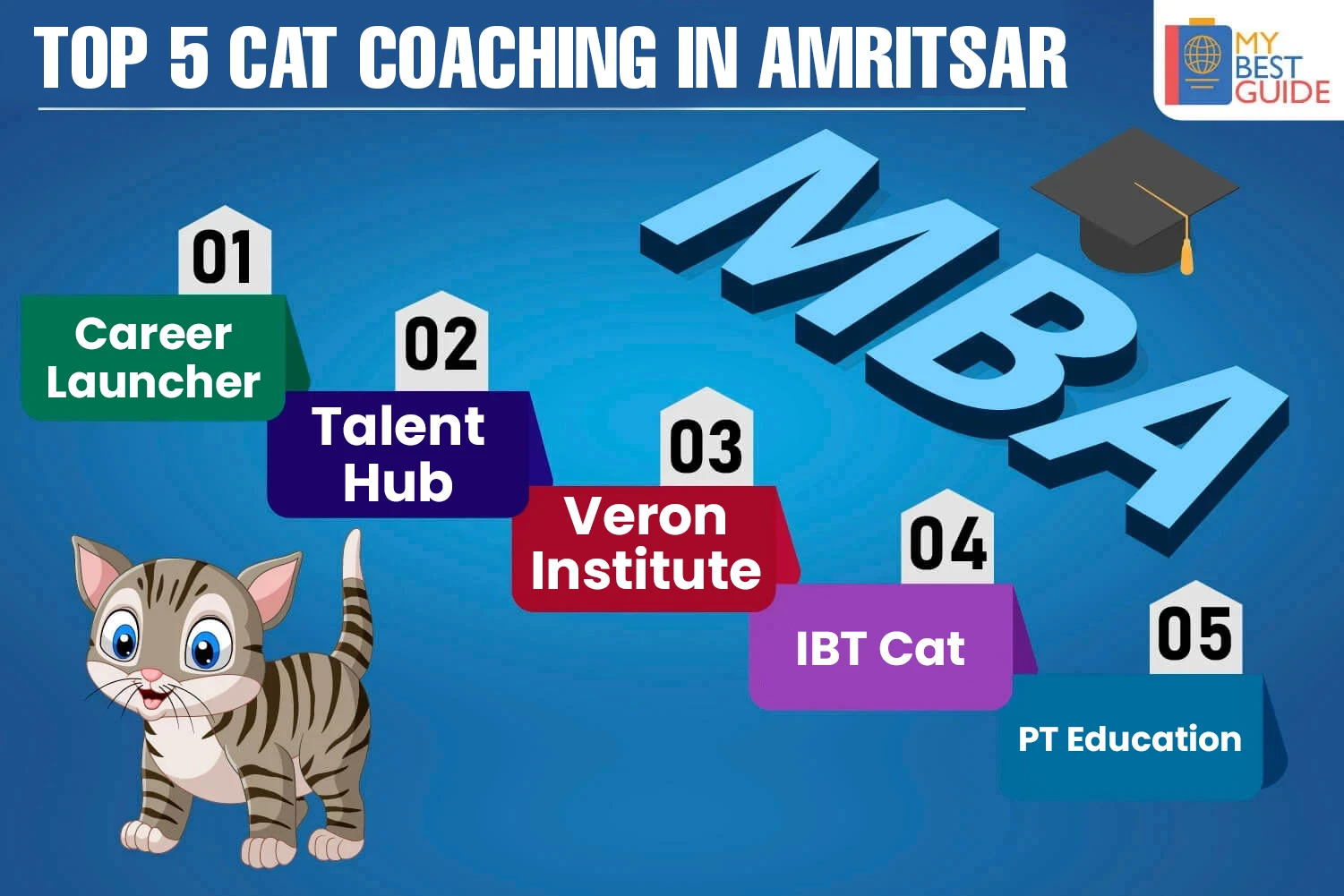 TOP 5 CAT COACHING IN AMRITSAR

MY BEST GUIDE

MBA

01
Career Launcher

02
Talent Hub

03
Veron Institute

04
IBT Cat

05
PT Education